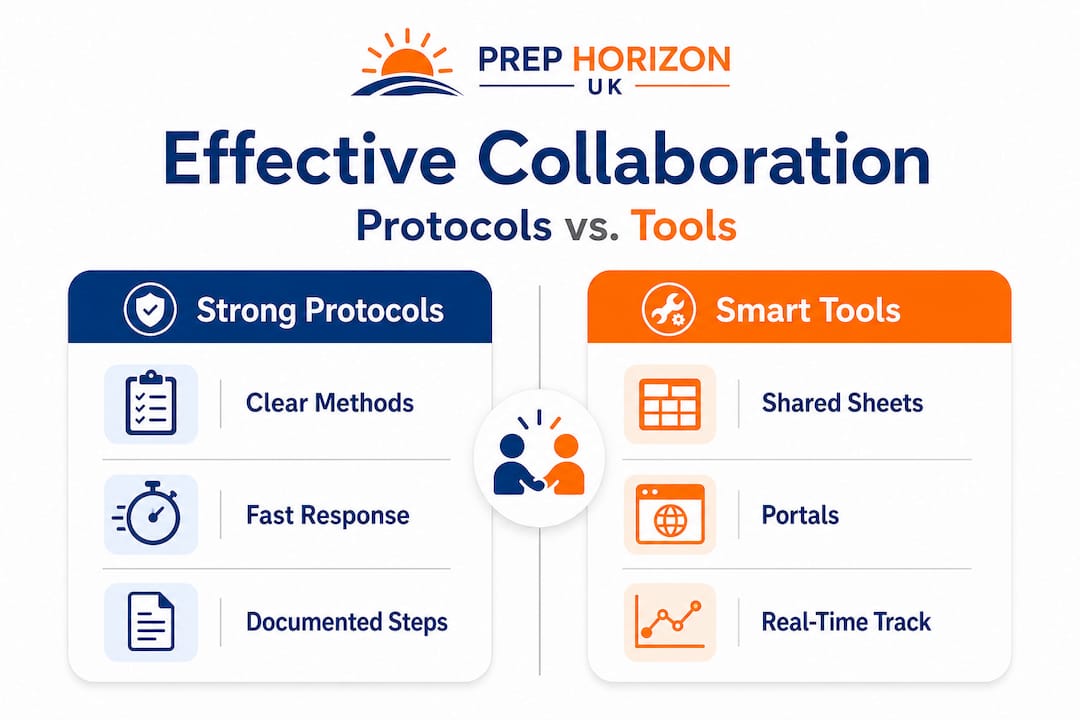 PREP HORIZON
UK

Effective Collaboration
Protocols vs. Tools

Strong Protocols

Clear Methods

Fast Response

Documented Steps

Smart Tools

Shared Sheets

Portals

Real-Time Track